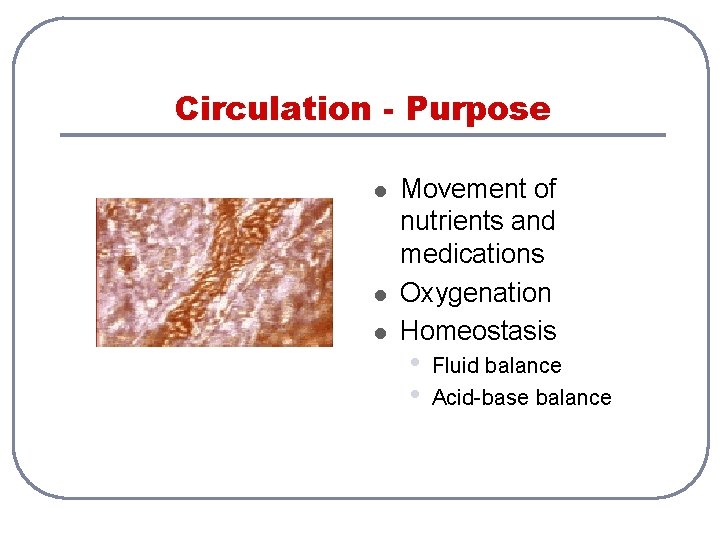 Circulation - Purpose

- Movement of nutrients and medications
- Oxygenation
- Homeostasis
  - Fluid balance
  - Acid-base balance